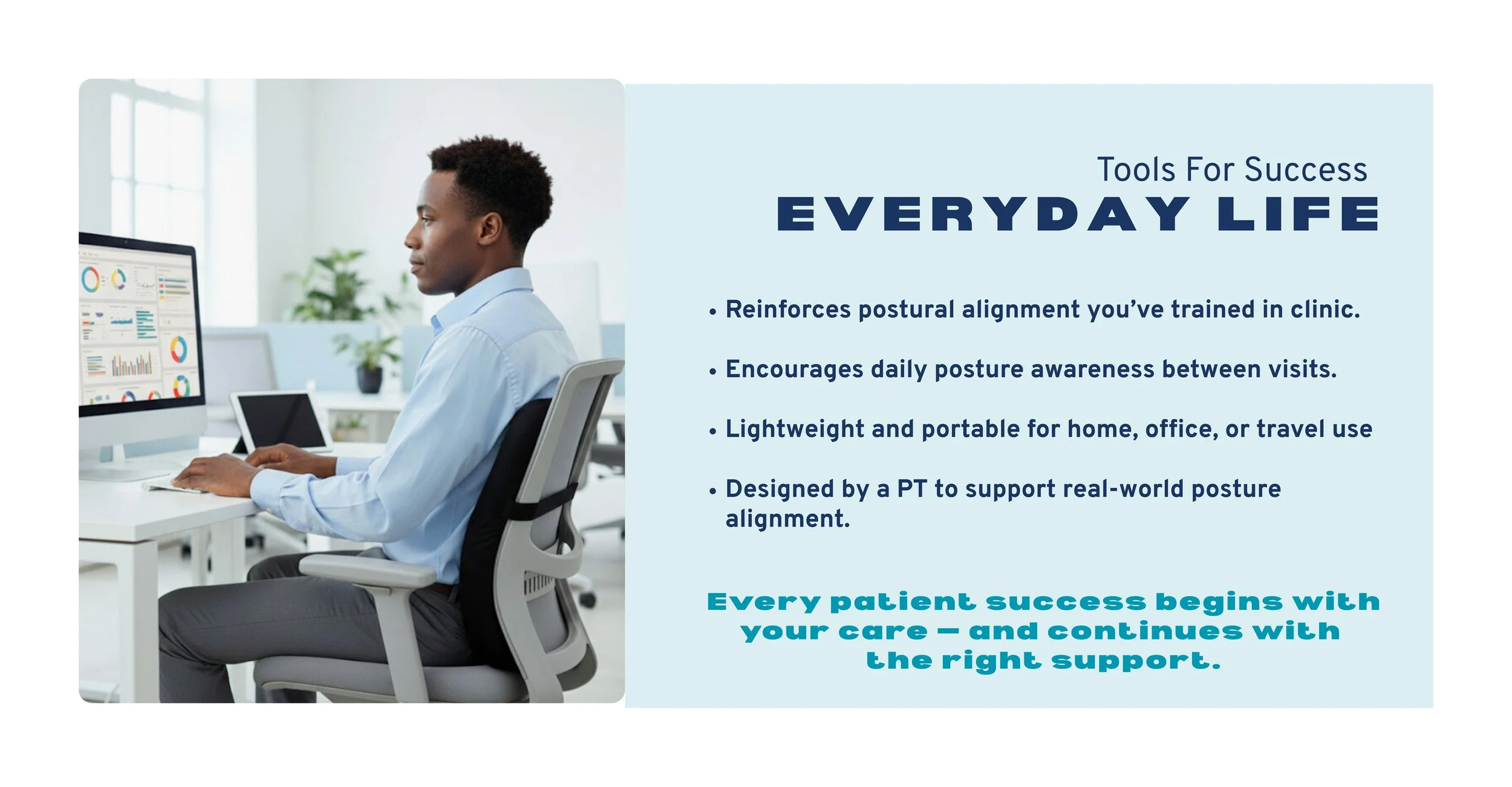 Tools For Success
EVERYDAY LIFE

• Reinforces postural alignment you've trained in clinic.

• Encourages daily posture awareness between visits.

• Lightweight and portable for home, office, or travel use

• Designed by a PT to support real-world posture alignment.

Every patient success begins with your care — and continues with the right support.